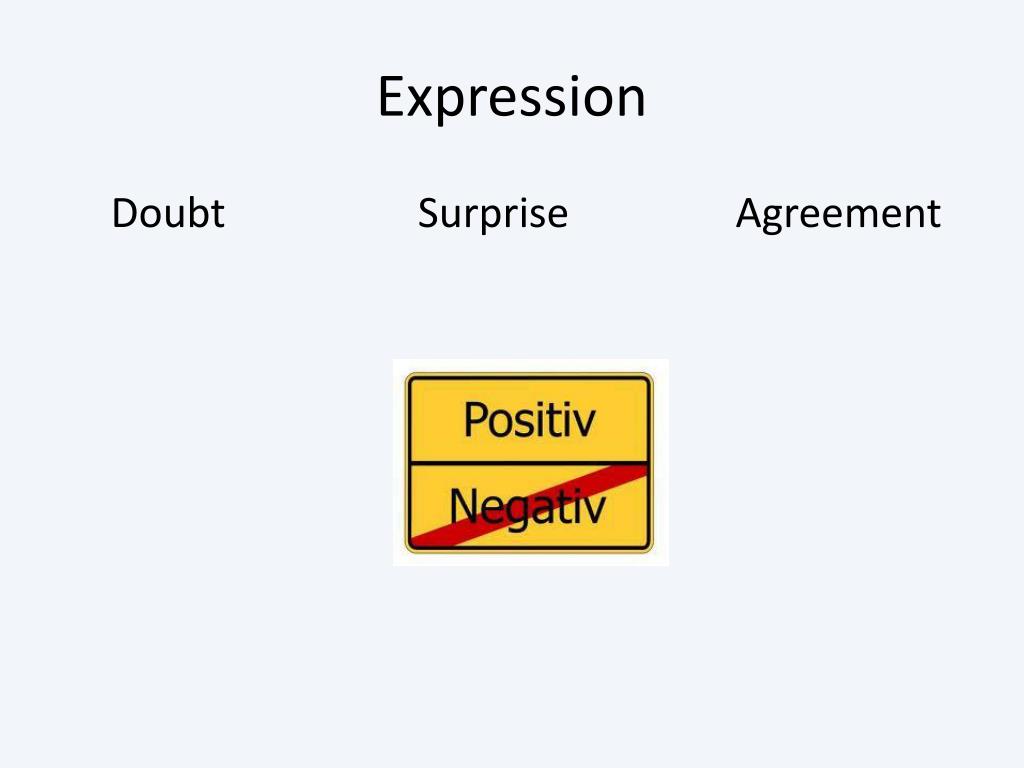 Expression

Doubt

Surprise

Agreement

Positiv

Negativ